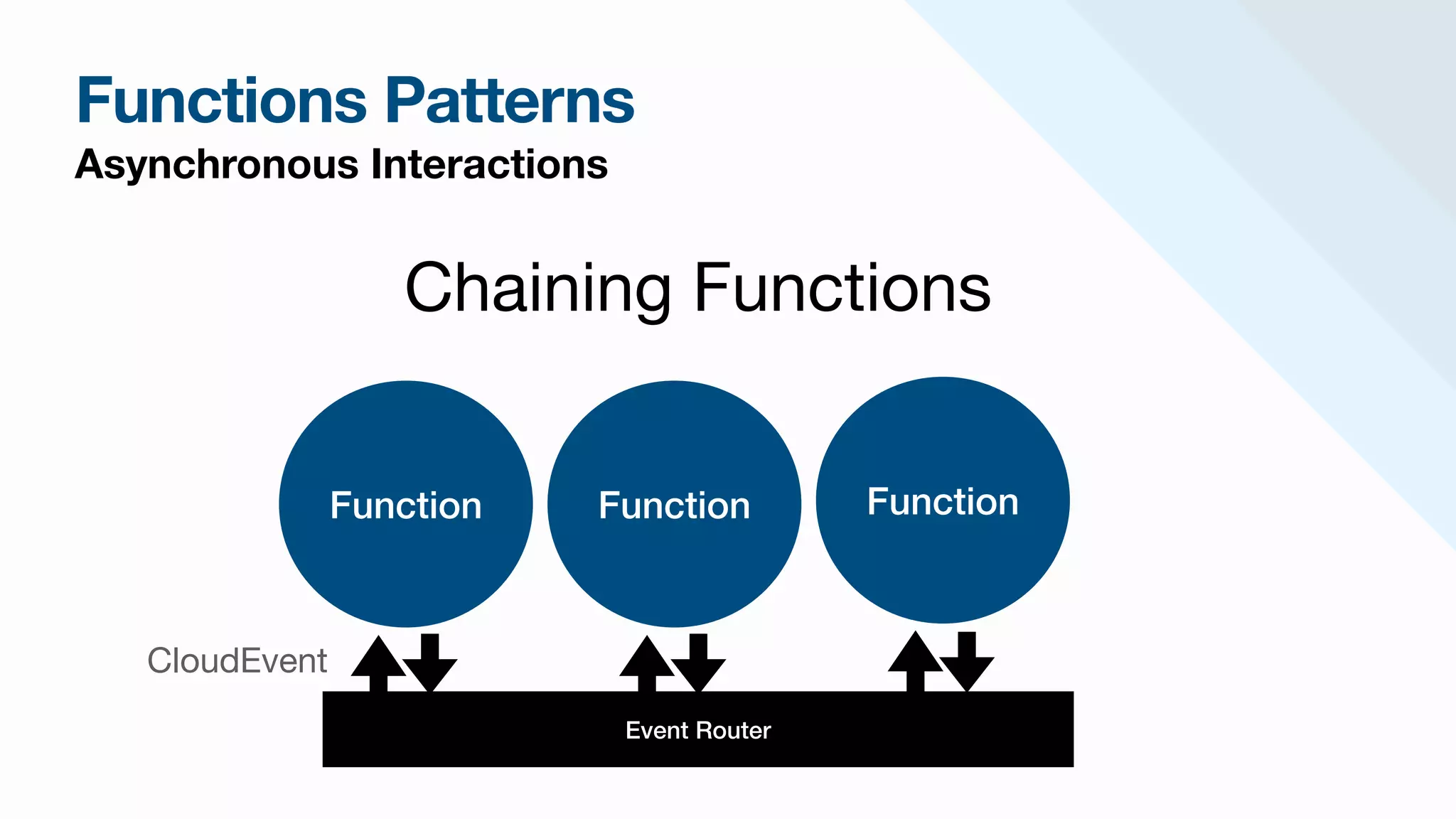 Functions Patterns
Asynchronous Interactions

Chaining Functions

Function

Function

Function

CloudEvent

Event Router